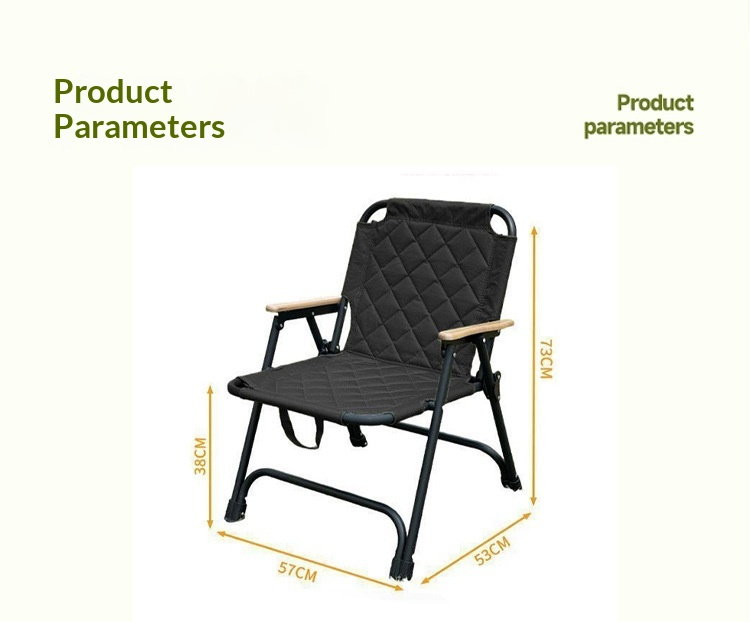 Product Parameters

Product parameters

73CM

38CM

57CM

53CM